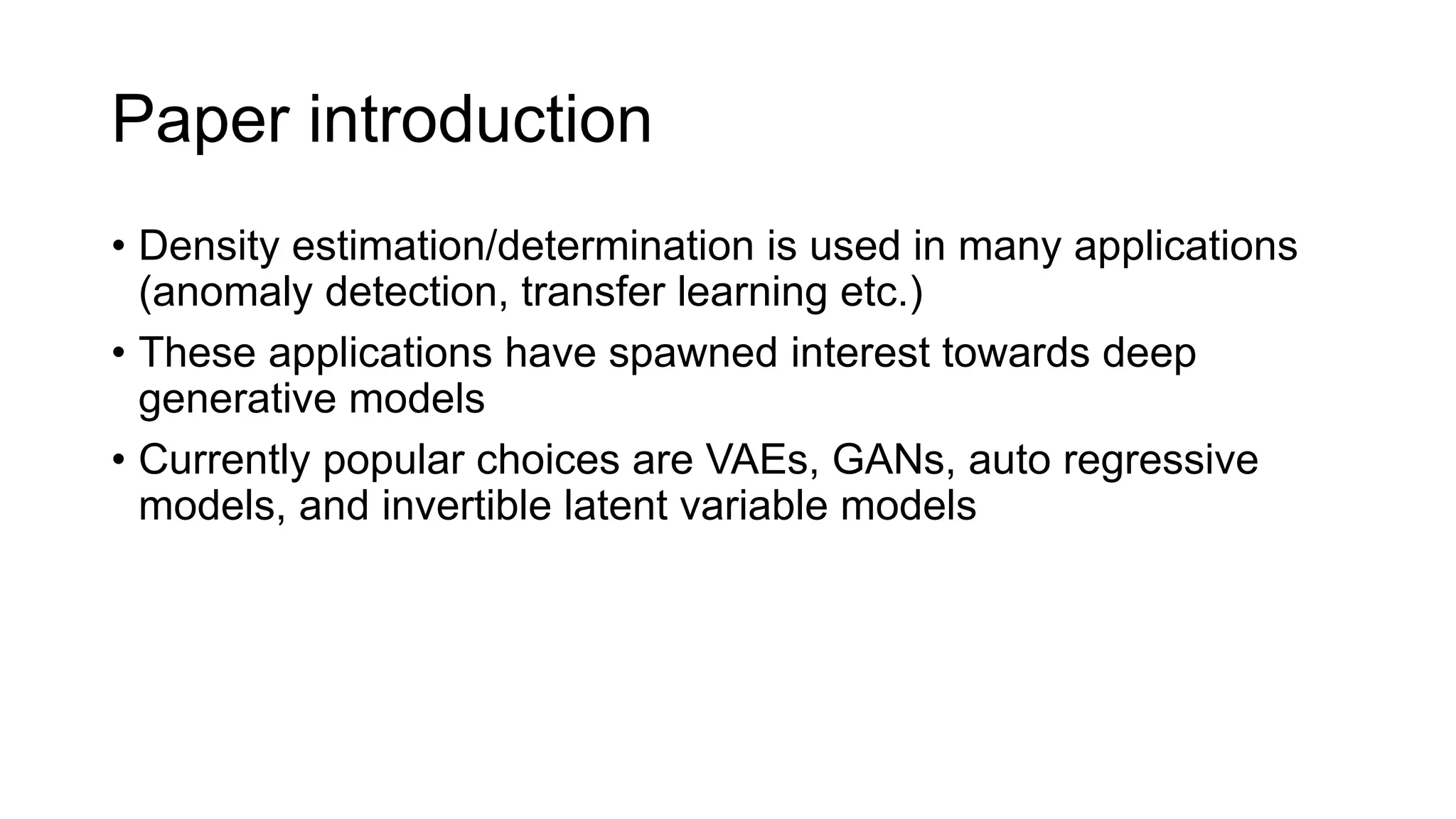 Paper introduction

• Density estimation/determination is used in many applications (anomaly detection, transfer learning etc.)

• These applications have spawned interest towards deep generative models

• Currently popular choices are VAEs, GANs, auto regressive models, and invertible latent variable models